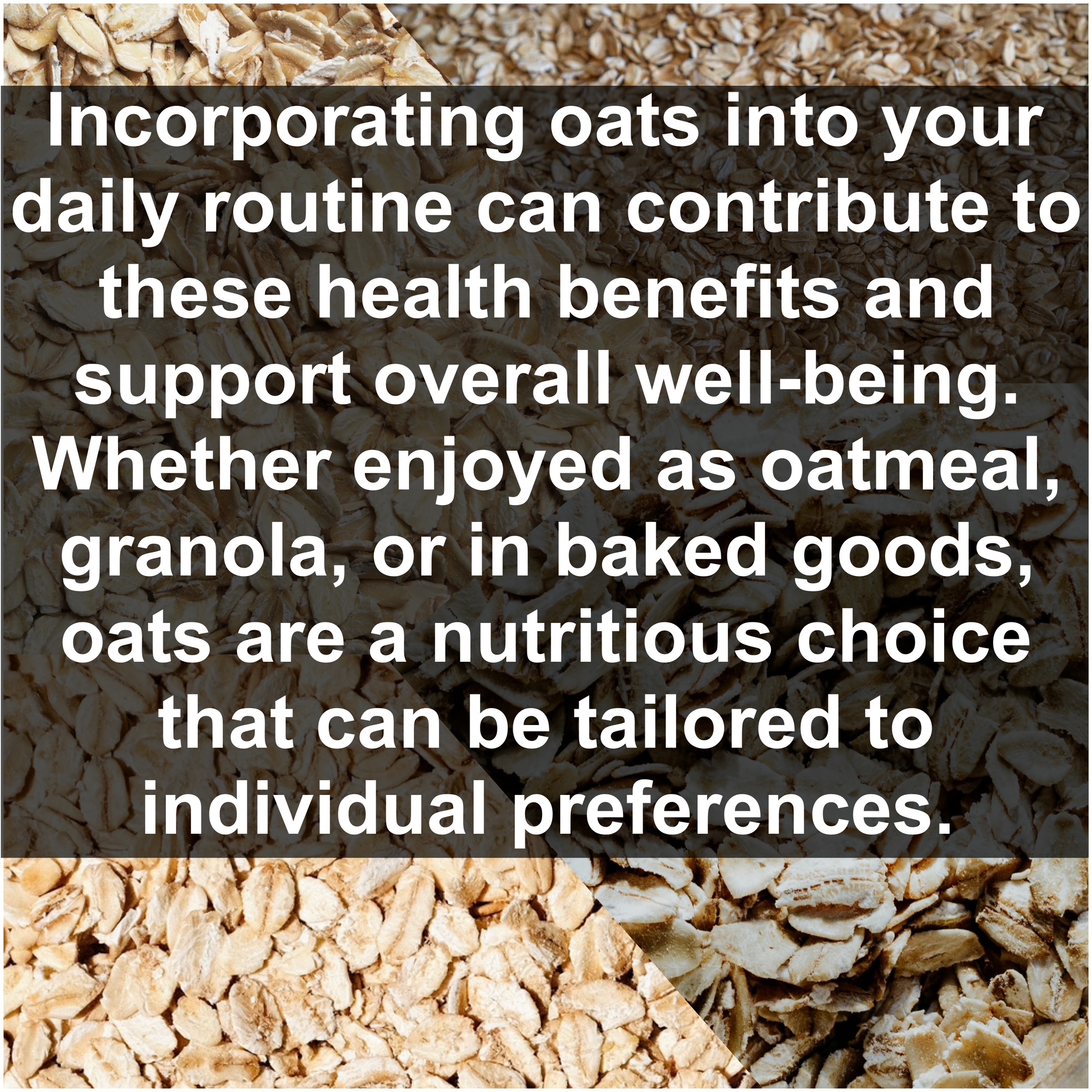 Incorporating oats into your daily routine can contribute to these health benefits and support overall well-being. Whether enjoyed as oatmeal, granola, or in baked goods, oats are a nutritious choice that can be tailored to individual preferences.